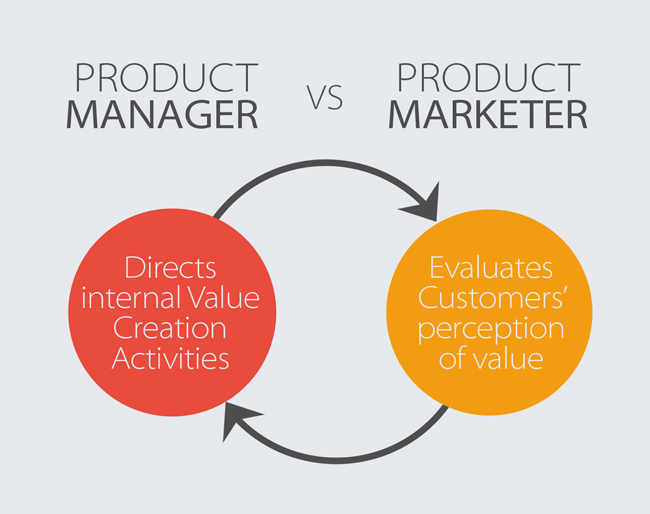 PRODUCT MANAGER

VS

PRODUCT MARKETER

Directs internal Value Creation Activities

Evaluates Customers' perception of value